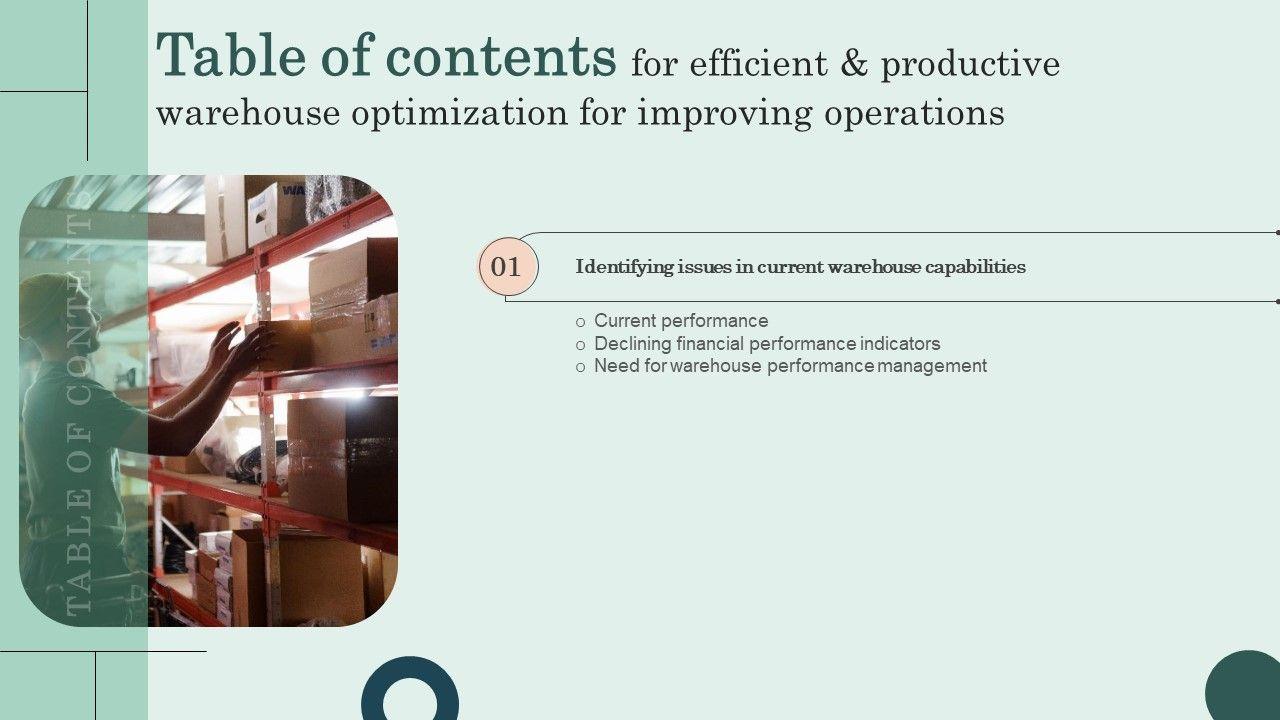 Table of contents for efficient & productive warehouse optimization for improving operations

TABLE OF CONTENTS

01 Identifying issues in current warehouse capabilities

o Current performance
o Declining financial performance indicators
o Need for warehouse performance management